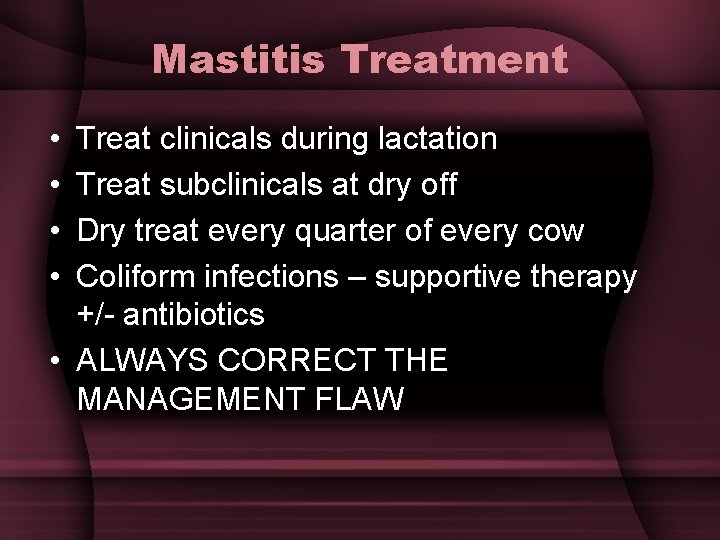 Mastitis Treatment

• Treat clinicals during lactation
• Treat subclinicals at dry off
• Dry treat every quarter of every cow
• Coliform infections – supportive therapy +/- antibiotics
• ALWAYS CORRECT THE MANAGEMENT FLAW